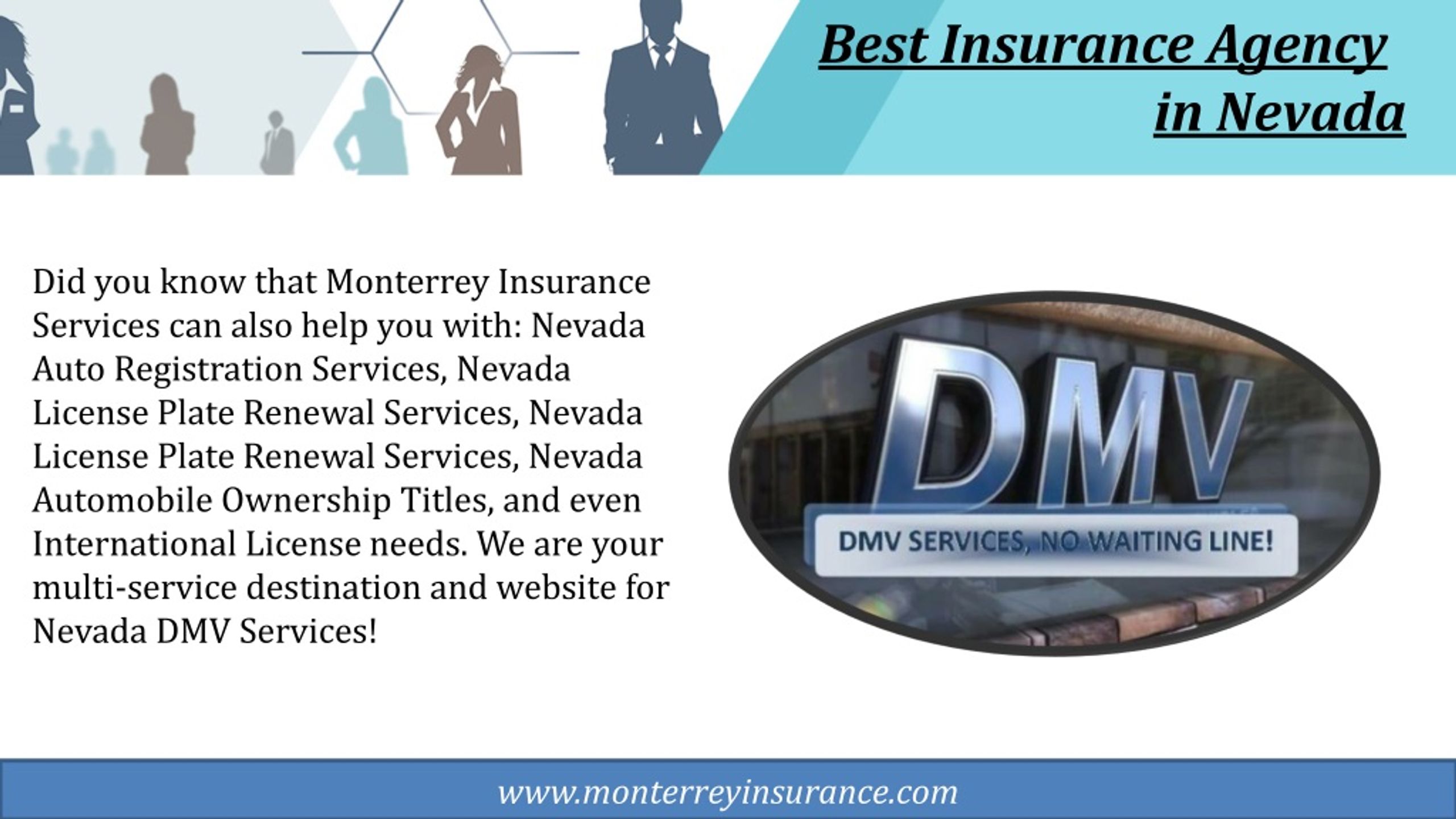 Best Insurance Agency in Nevada

Did you know that Monterrey Insurance Services can also help you with: Nevada Auto Registration Services, Nevada License Plate Renewal Services, Nevada License Plate Renewal Services, Nevada Automobile Ownership Titles, and even International License needs. We are your multi-service destination and website for Nevada DMV Services!

DMV

DMV SERVICES, NO WAITING LINE!

www.monterreyinsurance.com